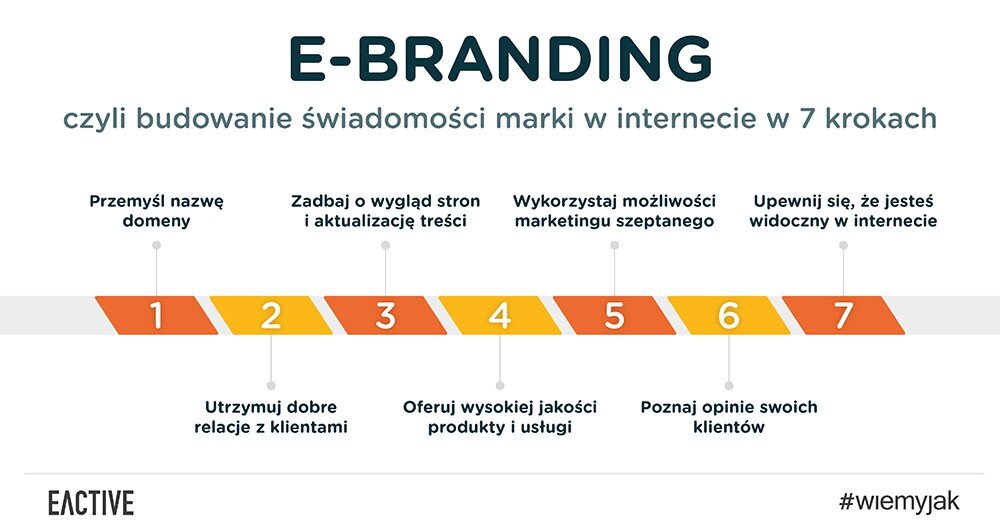 E-BRANDING

czyli budowanie świadomości marki w internecie w 7 krokach

Przemyśl nazwę domeny

Zadbaj o wygląd stron i aktualizację treści

Wykorzystaj możliwości marketingu szeptanego

Upewnij się, że jesteś widoczny w internecie

1

2

3

4

5

6

7

Utrzymuj dobre relacje z klientami

Oferuj wysokiej jakości produkty i usługi

Poznaj opinie swoich klientów

EACTIVE

#wiemyjak